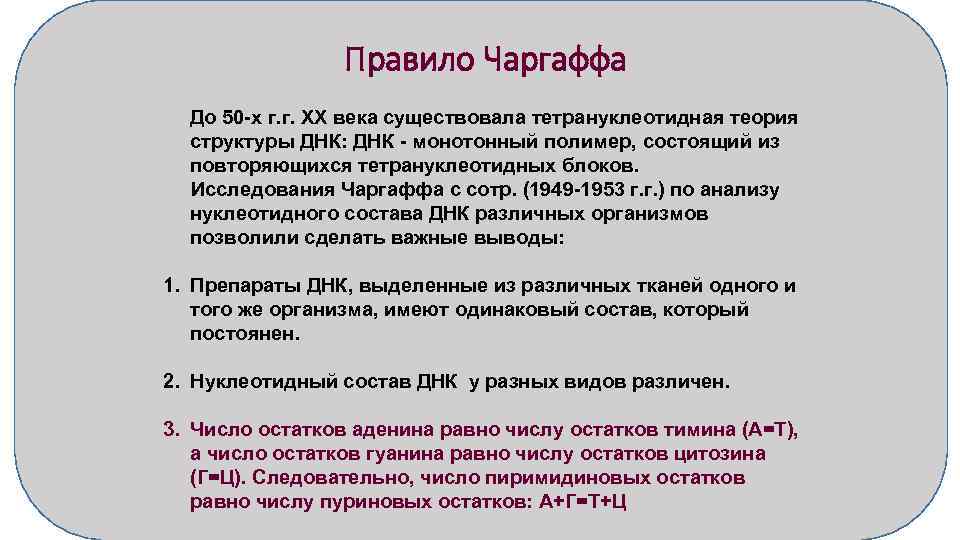 Правило Чаргаффа

До 50-х г.г. XX века существовала тетрануклеотидная теория структуры ДНК: ДНК - монотонный полимер, состоящий из повторяющихся тетрануклеотидных блоков. Исследования Чаргаффа с сотр. (1949-1953 г.г.) по анализу нуклеотидного состава ДНК различных организмов позволили сделать важные выводы:

1. Препараты ДНК, выделенные из различных тканей одного и того же организма, имеют одинаковый состав, который постоянен.

2. Нуклеотидный состав ДНК у разных видов различен.

3. Число остатков аденина равно числу остатков тимина (А=Т), а число остатков гуанина равно числу остатков цитозина (Г=Ц). Следовательно, число пиримидиновых остатков равно числу пуриновых остатков: А+Г=Т+Ц